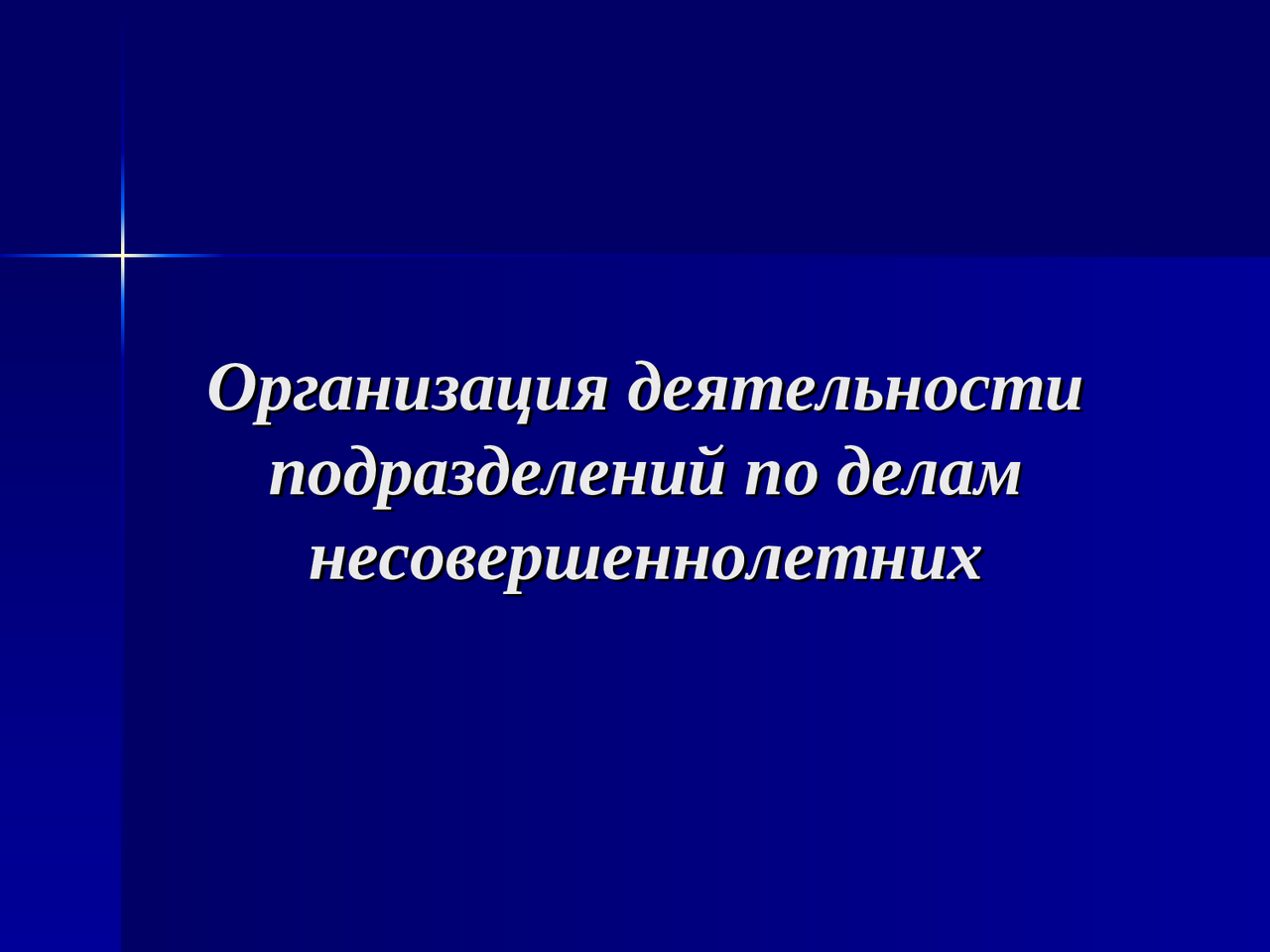 Организация деятельности подразделений по делам несовершеннолетних